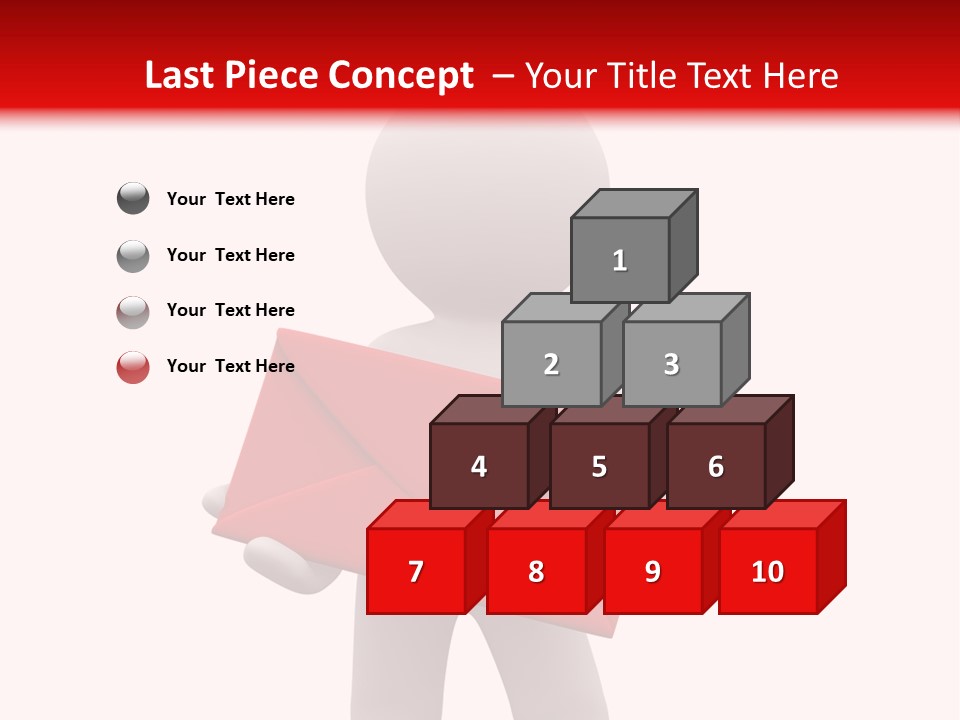 Last Piece Concept – Your Title Text Here

Your Text Here

Your Text Here

Your Text Here

Your Text Here

1

2

3

4

5

6

7

8

9

10